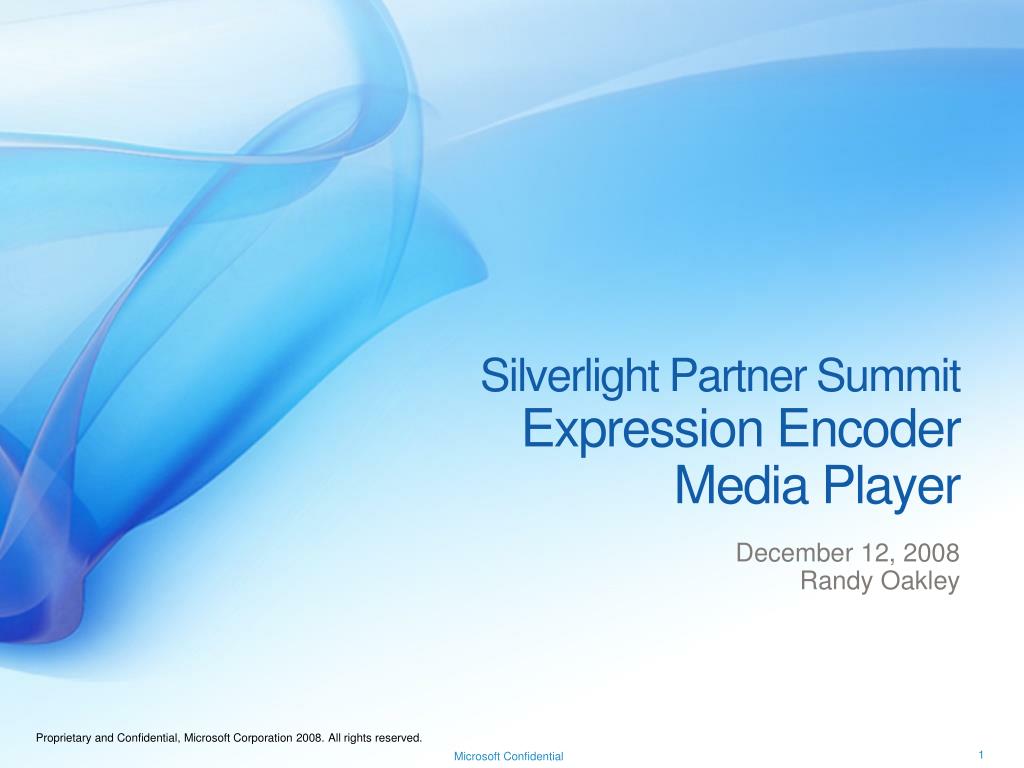 Silverlight Partner Summit
Expression Encoder
Media Player

December 12, 2008
Randy Oakley

Proprietary and Confidential, Microsoft Corporation 2008. All rights reserved.

Microsoft Confidential

1